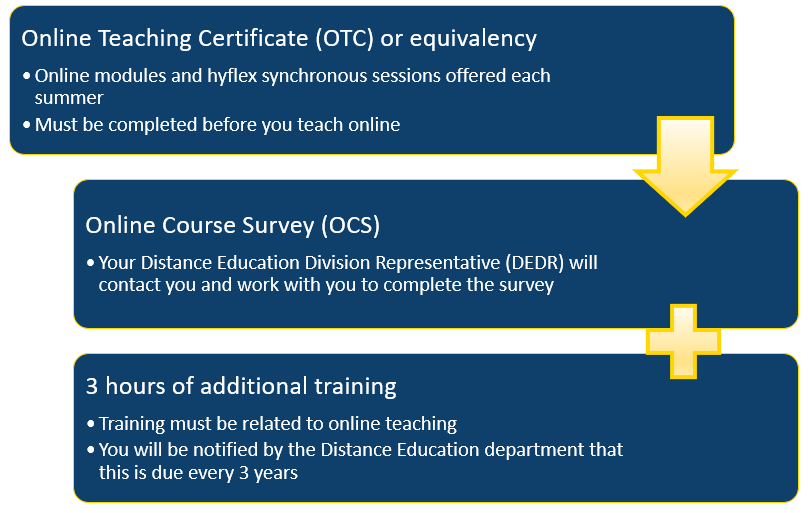 Online Teaching Certificate (OTC) or equivalency

• Online modules and hyflex synchronous sessions offered each summer
• Must be completed before you teach online

Online Course Survey (OCS)

• Your Distance Education Division Representative (DEDR) will contact you and work with you to complete the survey

3 hours of additional training

• Training must be related to online teaching
• You will be notified by the Distance Education department that this is due every 3 years